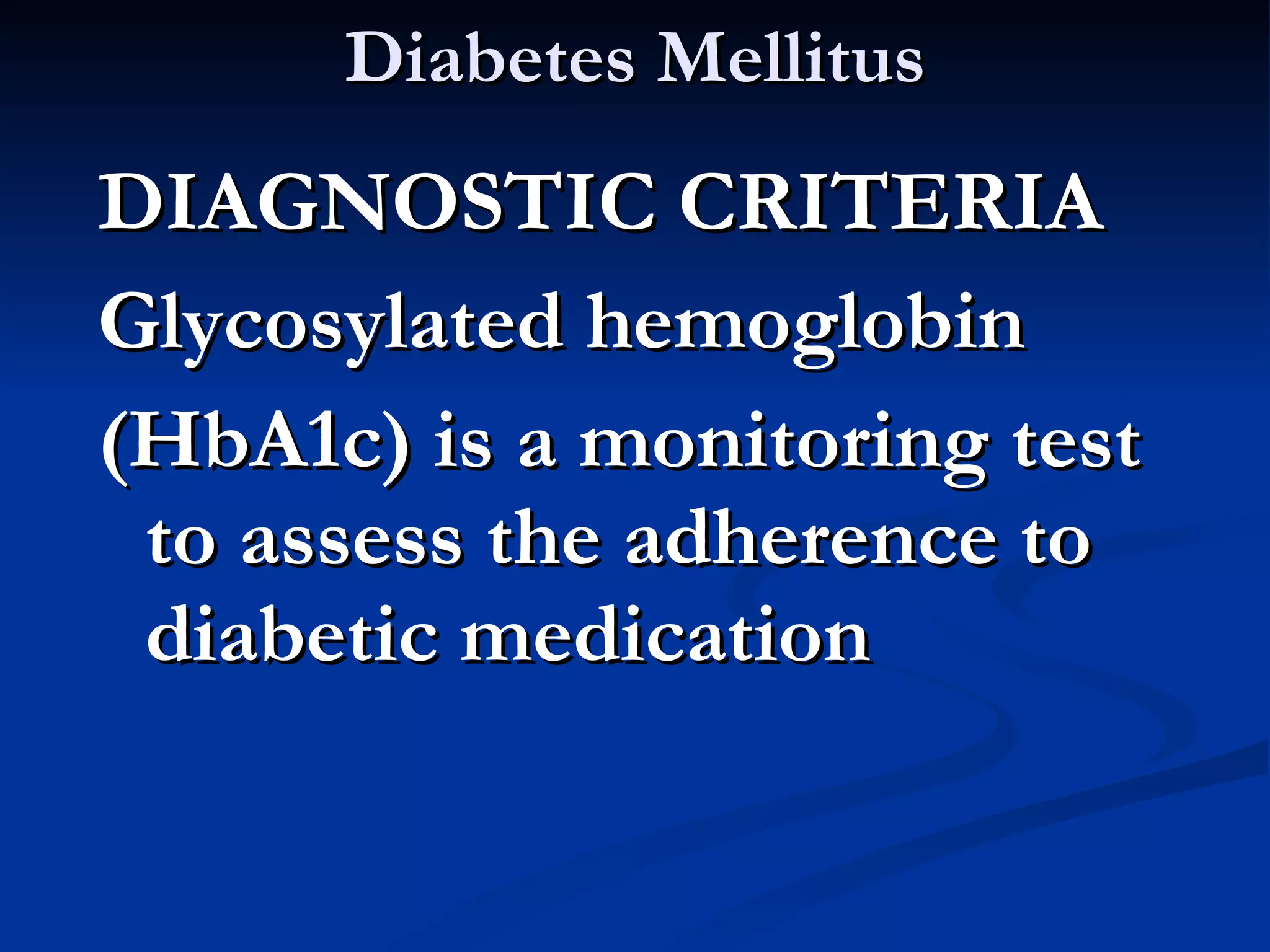 Diabetes Mellitus

DIAGNOSTIC CRITERIA

Glycosylated hemoglobin (HbA1c) is a monitoring test to assess the adherence to diabetic medication